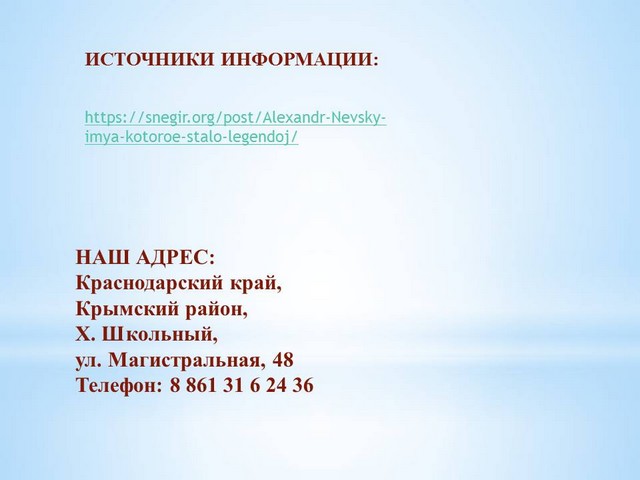 ИСТОЧНИКИ ИНФОРМАЦИИ:

https://snegir.org/post/Alexandr-Nevsky-imya-kotoroe-stalo-legendoj/

НАШ АДРЕС:
Краснодарский край,
Крымский район,
Х. Школьный,
ул. Магистральная, 48
Телефон: 8 861 31 6 24 36